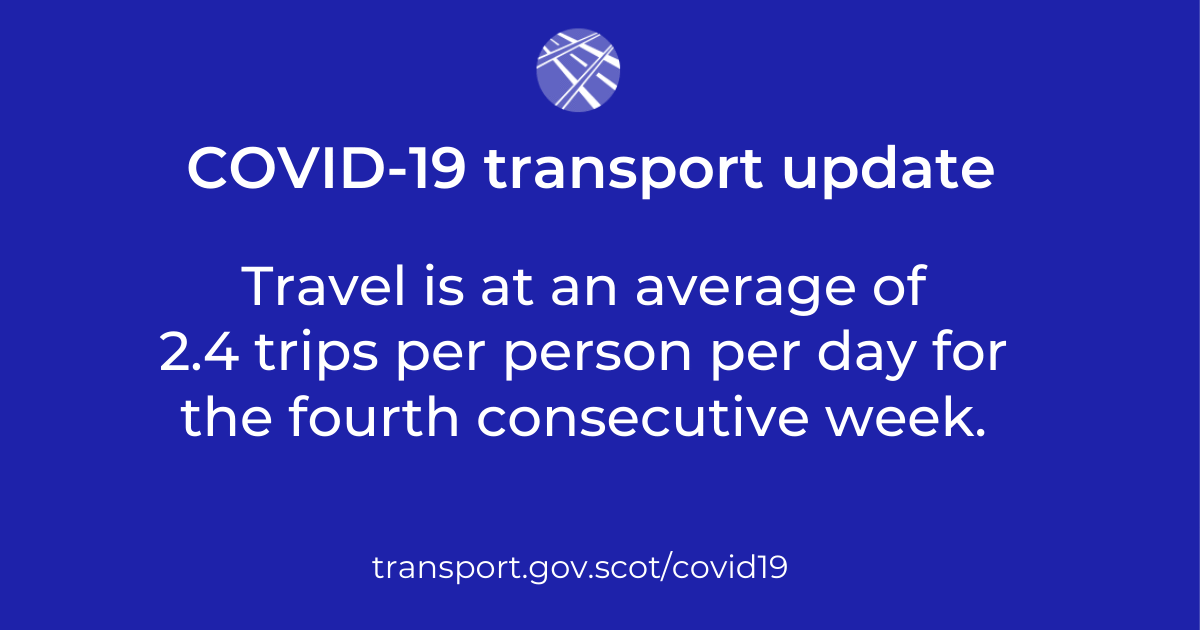 COVID-19 transport update

Travel is at an average of 2.4 trips per person per day for the fourth consecutive week.

transport.gov.scot/covid19